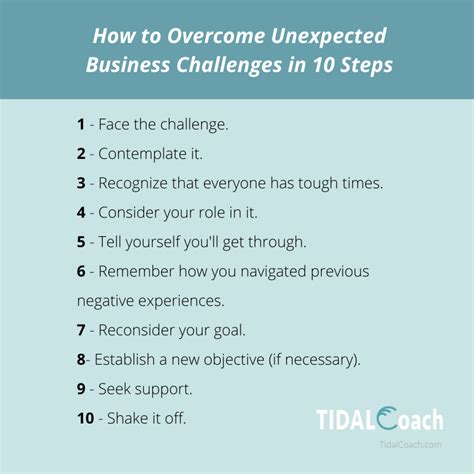 How to Overcome Unexpected Business Challenges in 10 Steps

1 - Face the challenge.

2 - Contemplate it.

3 - Recognize that everyone has tough times.

4 - Consider your role in it.

5 - Tell yourself you'll get through.

6 - Remember how you navigated previous negative experiences.

7 - Reconsider your goal.

8- Establish a new objective (if necessary).

9 - Seek support.

10 - Shake it off.

TIDALCoach

TidalCoach.com